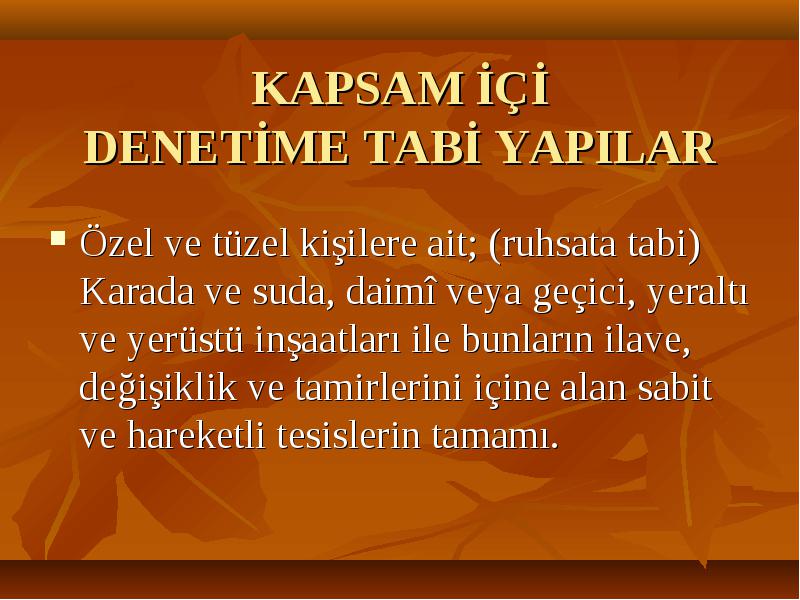 KAPSAM İÇİ
DENETİME TABİ YAPILAR

▪ Özel ve tüzel kişilere ait; (ruhsata tabi) Karada ve suda, daimî veya geçici, yeraltı ve yerüstü inşaatları ile bunların ilave, değişiklik ve tamirlerini içine alan sabit ve hareketli tesislerin tamamı.